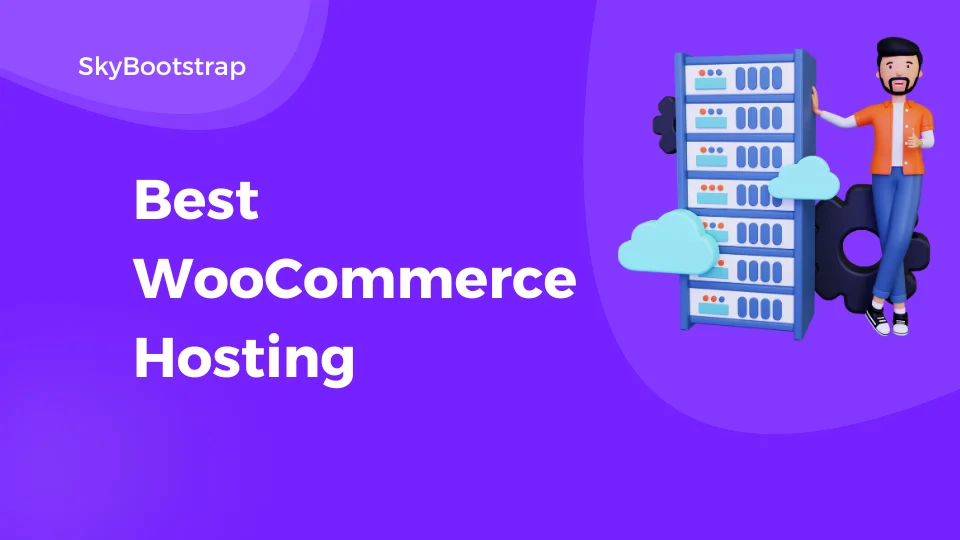 SkyBootstrap

Best WooCommerce Hosting